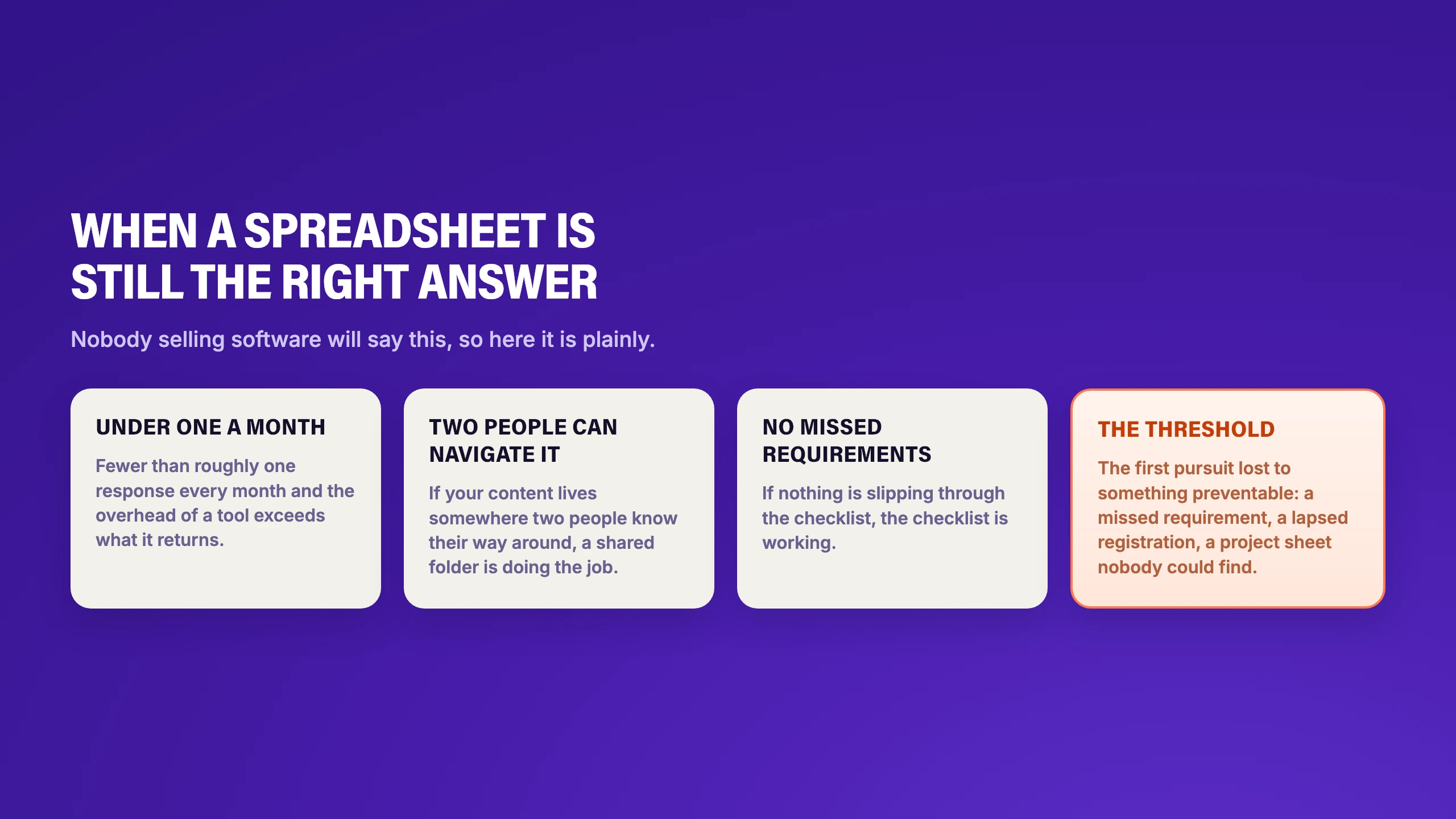 WHEN A SPREADSHEET IS STILL THE RIGHT ANSWER

Nobody selling software will say this, so here it is plainly.

UNDER ONE A MONTH

Fewer than roughly one response every month and the overhead of a tool exceeds what it returns.

TWO PEOPLE CAN NAVIGATE IT

If your content lives somewhere two people know their way around, a shared folder is doing the job.

NO MISSED REQUIREMENTS

If nothing is slipping through the checklist, the checklist is working.

THE THRESHOLD

The first pursuit lost to something preventable: a missed requirement, a lapsed registration, a project sheet nobody could find.